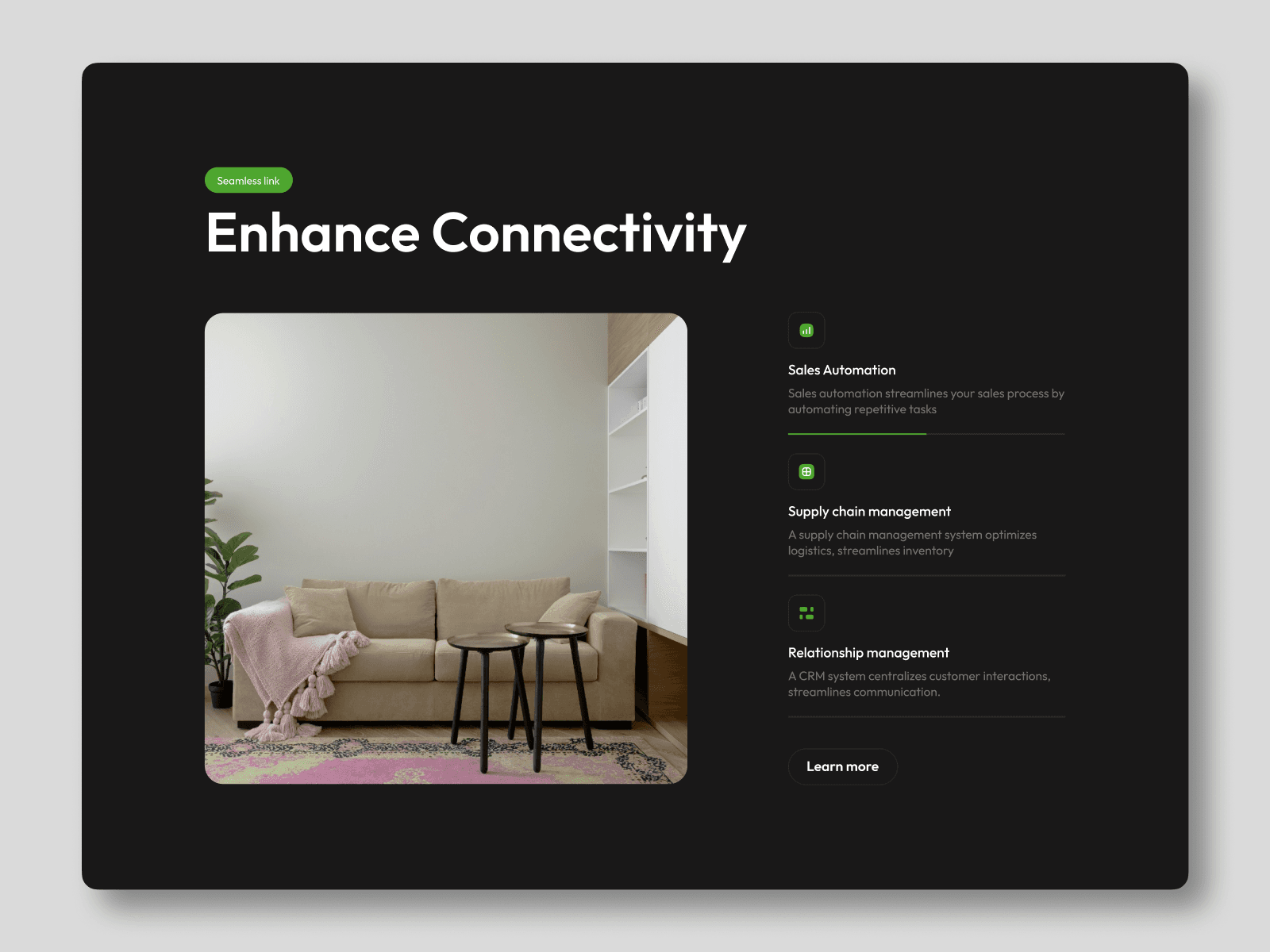 Seamless link

Enhance Connectivity

Sales Automation

Sales automation streamlines your sales process by automating repetitive tasks

Supply chain management

A supply chain management system optimizes logistics, streamlines inventory

Relationship management

A CRM system centralizes customer interactions, streamlines communication.

Learn more